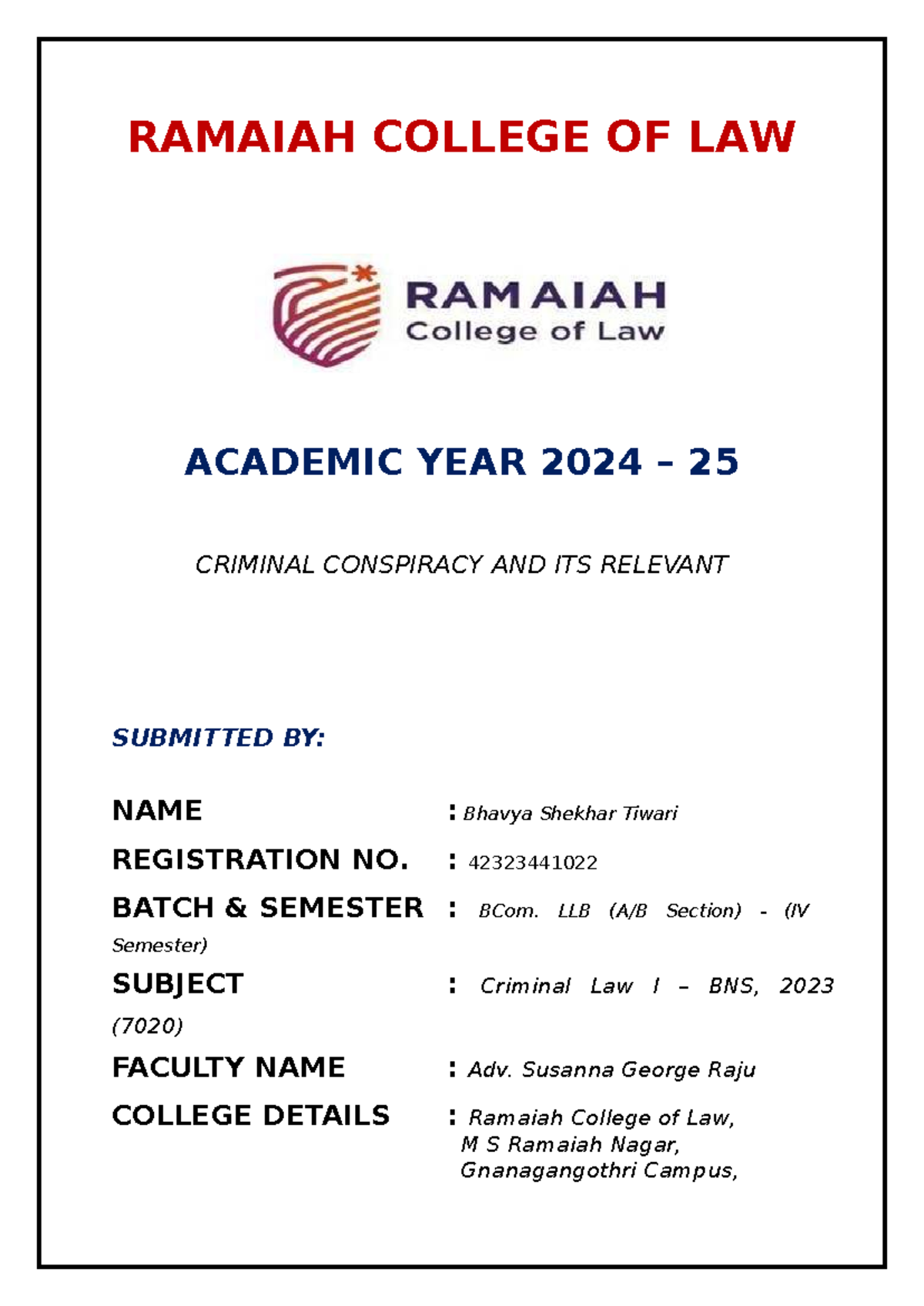 RAMAIAH COLLEGE OF LAW

RAMAIAH
College of Law

ACADEMIC YEAR 2024 – 25

CRIMINAL CONSPIRACY AND ITS RELEVANT

SUBMITTED BY:

NAME : Bhavya Shekhar Tiwari

REGISTRATION NO. : 42323441022

BATCH & SEMESTER : BCom. LLB (A/B Section) - (IV Semester)

SUBJECT : Criminal Law I – BNS, 2023 (7020)

FACULTY NAME : Adv. Susanna George Raju

COLLEGE DETAILS : Ramaiah College of Law,
M S Ramaiah Nagar,
Gnanagangothri Campus,